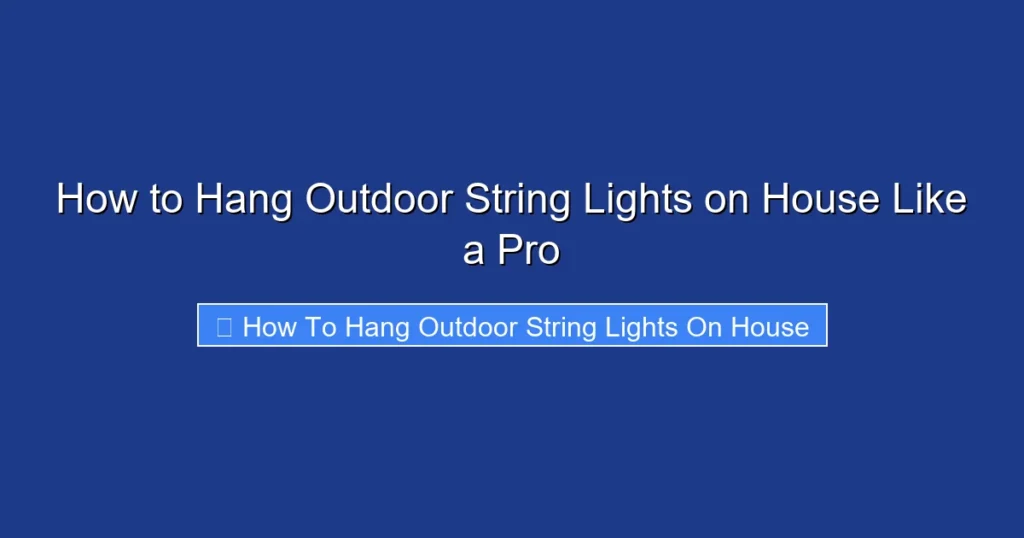 How to Hang Outdoor String Lights on House Like a Pro

How To Hang Outdoor String Lights On House